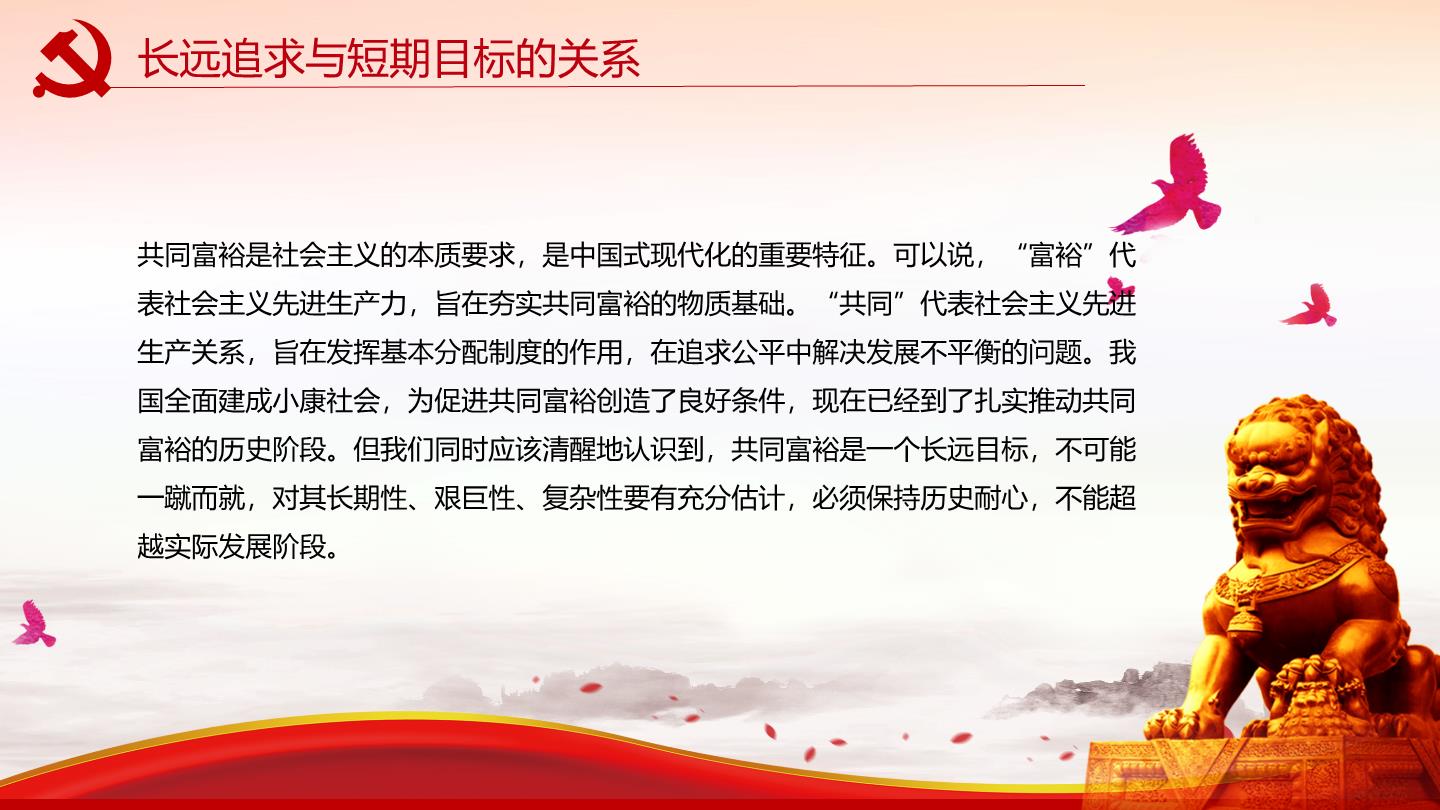 长远追求与短期目标的关系

共同富裕是社会主义的本质要求，是中国式现代化的重要特征。可以说，“富裕”代表社会主义先进生产力，旨在夯实共同富裕的物质基础。“共同”代表社会主义先进生产关系，旨在发挥基本分配制度的作用，在追求公平中解决发展不平衡的问题。我国全面建成小康社会，为促进共同富裕创造了良好条件，现在已经到了扎实推动共同富裕的历史阶段。但我们同时应该清醒地认识到，共同富裕是一个长远目标，不可能一蹴而就，对其长期性、艰巨性、复杂性要有充分估计，必须保持历史耐心，不能超越实际发展阶段。